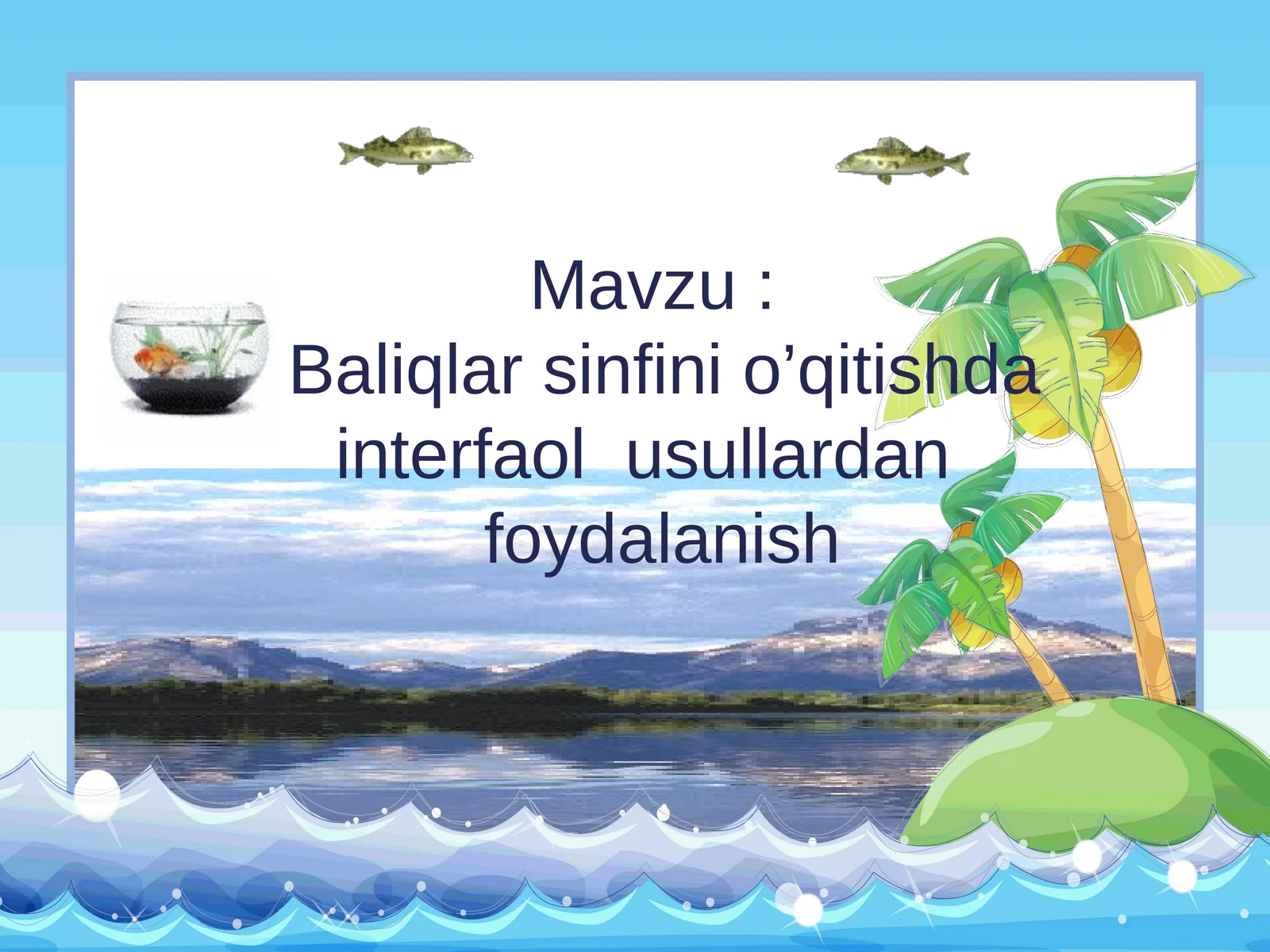 Mavzu :
Baliqlar sinfini o’qitishda interfaol  usullardan foydalanish